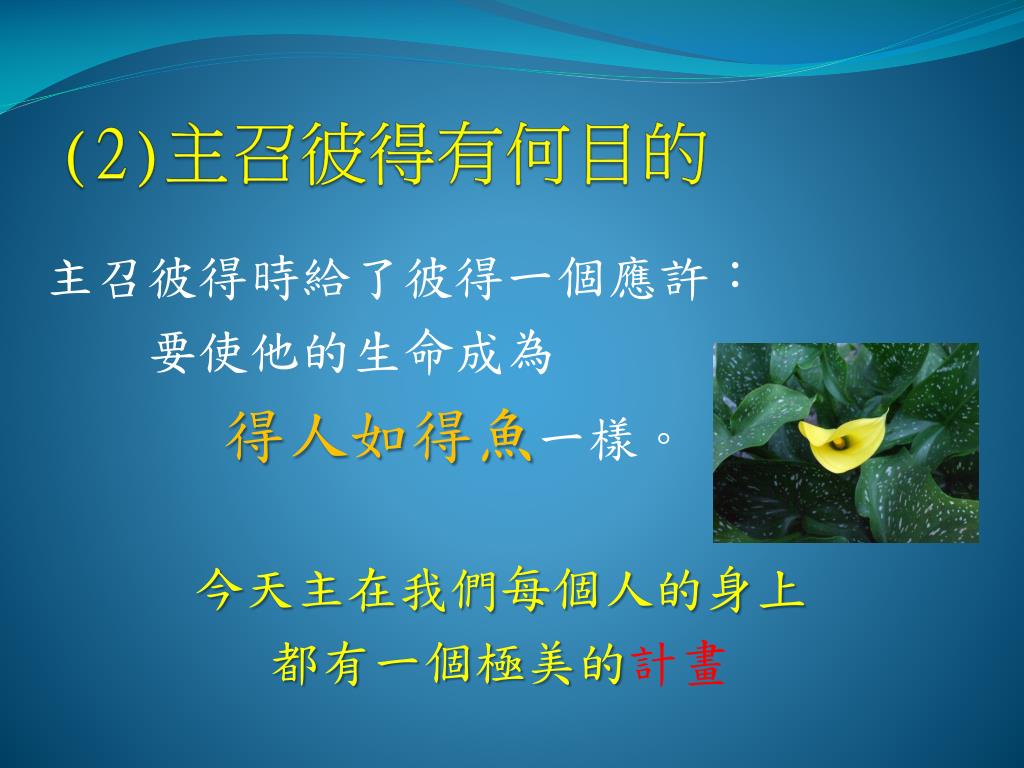 (2)主召彼得有何目的

主召彼得時給了彼得一個應許：
要使他的生命成為
得人如得魚一樣。

今天主在我們每個人的身上
都有一個極美的計畫